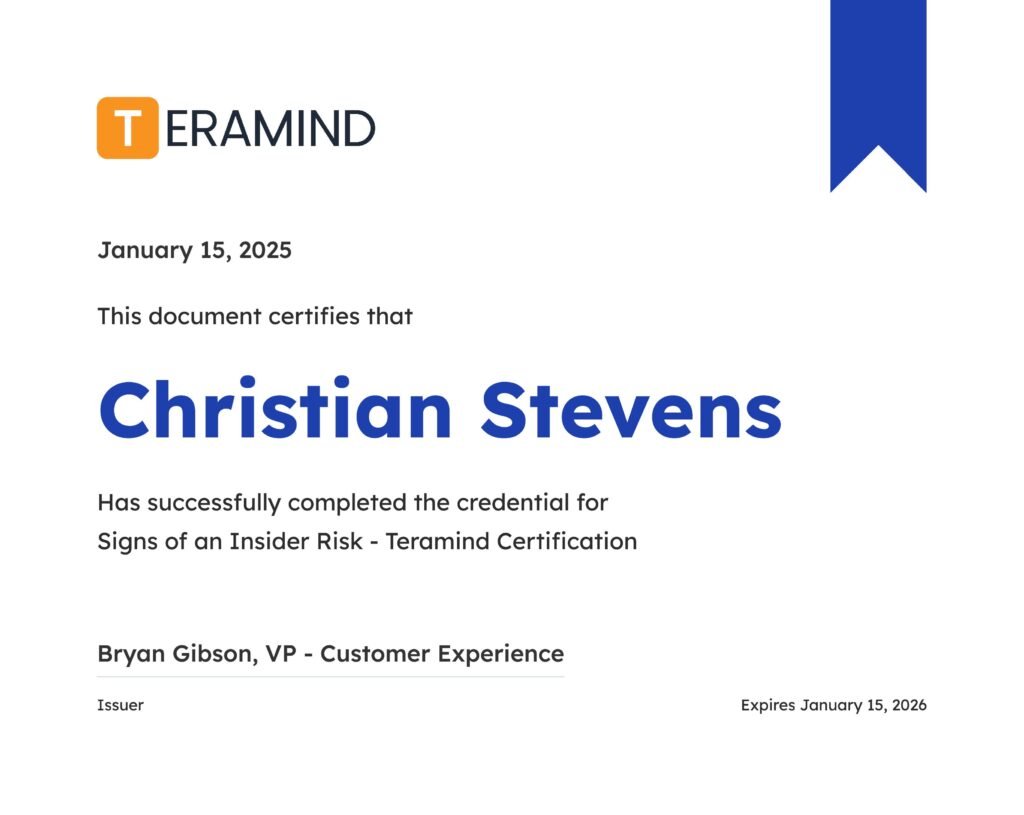 TERAMIND

January 15, 2025

This document certifies that

Christian Stevens

Has successfully completed the credential for Signs of an Insider Risk - Teramind Certification

Bryan Gibson, VP - Customer Experience

Issuer

Expires January 15, 2026